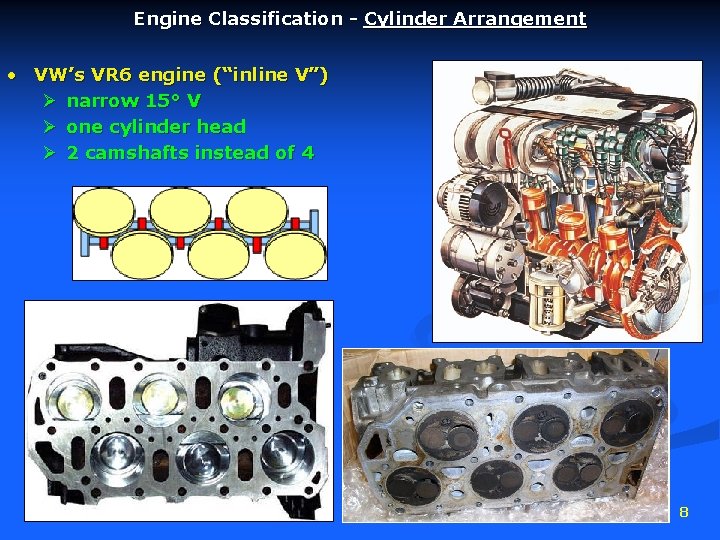 Engine Classification - Cylinder Arrangement

• VW's VR6 engine ("inline V")
  ➢ narrow 15° V
  ➢ one cylinder head
  ➢ 2 camshafts instead of 4

8